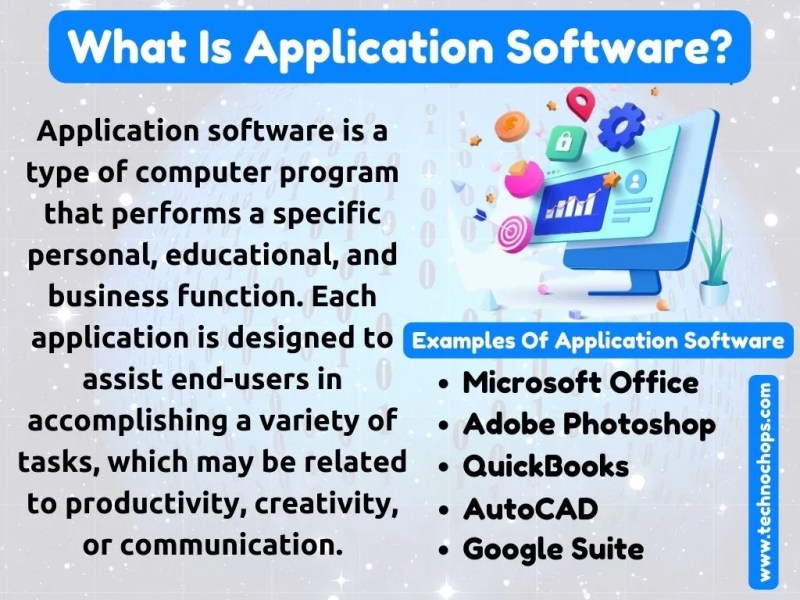 What Is Application Software?

Application software is a type of computer program that performs a specific personal, educational, and business function. Each application is designed to assist end-users in accomplishing a variety of tasks, which may be related to productivity, creativity, or communication.

Examples Of Application Software

- Microsoft Office
- Adobe Photoshop
- QuickBooks
- AutoCAD
- Google Suite

www.technochops.com